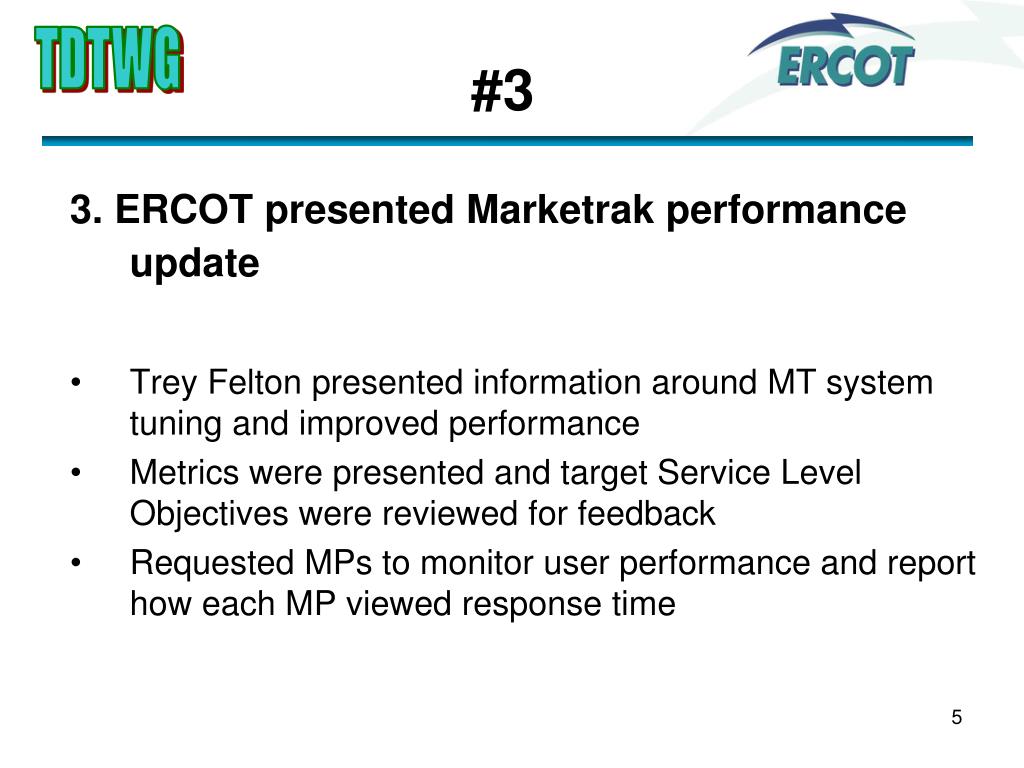 TDTWG

#3

ERCOT

3. ERCOT presented Marketrak performance update

• Trey Felton presented information around MT system tuning and improved performance
• Metrics were presented and target Service Level Objectives were reviewed for feedback
• Requested MPs to monitor user performance and report how each MP viewed response time

5